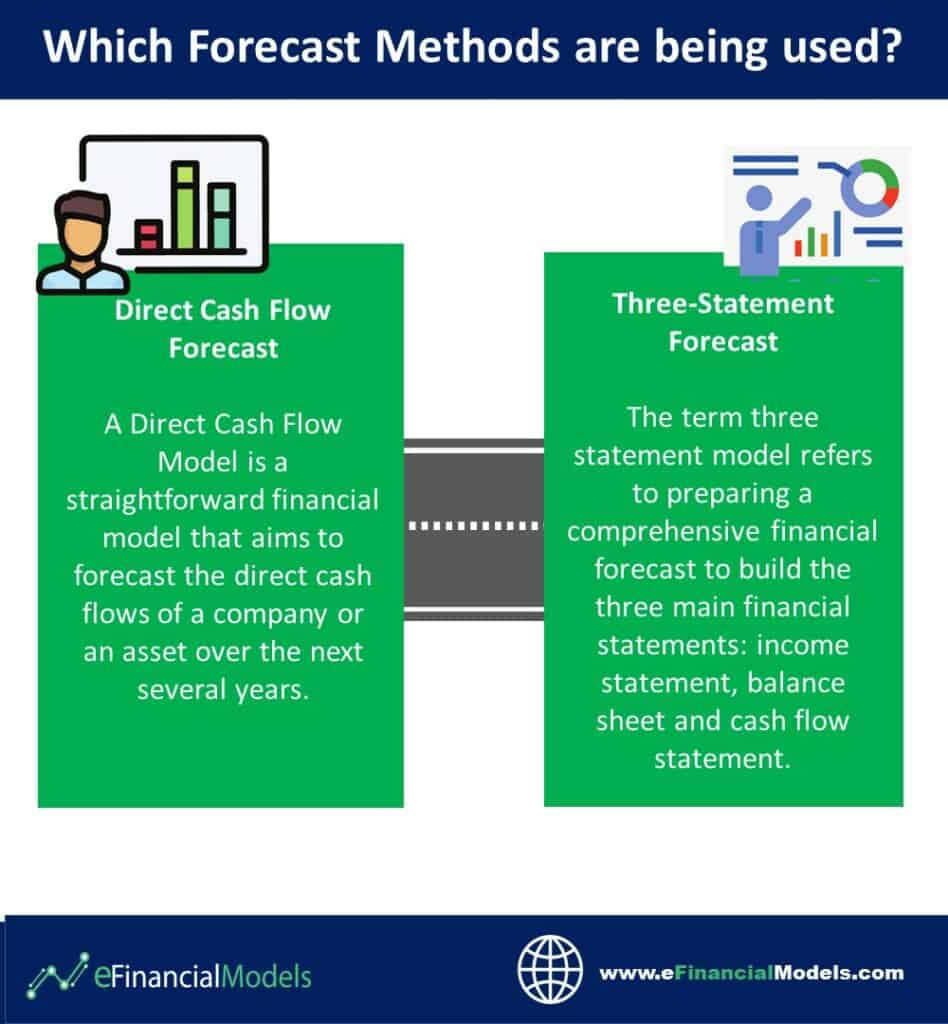 Which Forecast Methods are being used?

Direct Cash Flow Forecast

A Direct Cash Flow Model is a straightforward financial model that aims to forecast the direct cash flows of a company or an asset over the next several years.

Three-Statement Forecast

The term three statement model refers to preparing a comprehensive financial forecast to build the three main financial statements: income statement, balance sheet and cash flow statement.

eFinancialModels

www.eFinancialModels.com